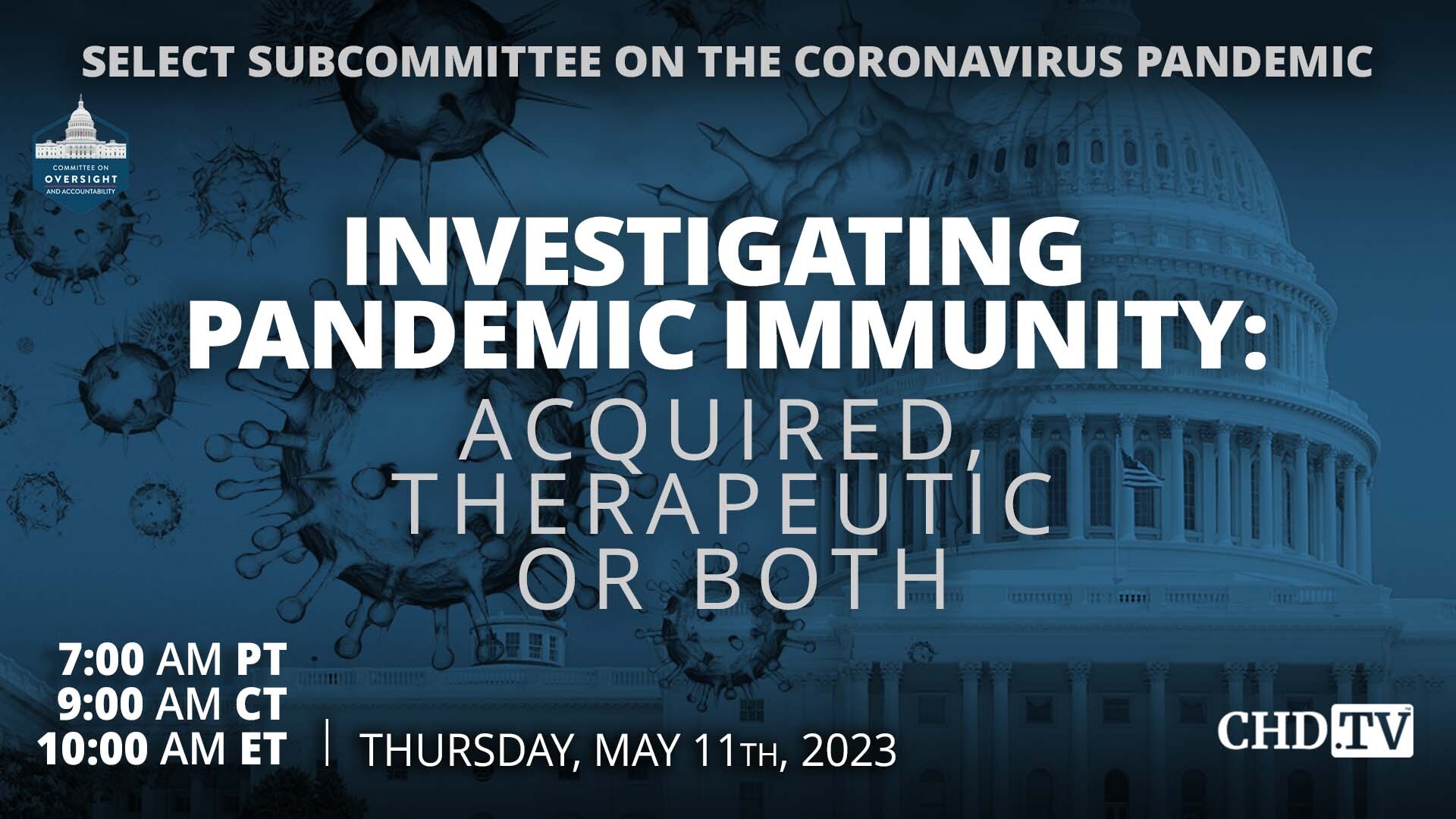 SELECT SUBCOMMITTEE ON THE CORONAVIRUS PANDEMIC

COMMITTEE ON OVERSIGHT AND ACCOUNTABILITY

INVESTIGATING PANDEMIC IMMUNITY:

ACQUIRED, THERAPEUTIC OR BOTH

7:00 AM PT
9:00 AM CT
10:00 AM ET

THURSDAY, MAY 11TH, 2023

CHD.TV